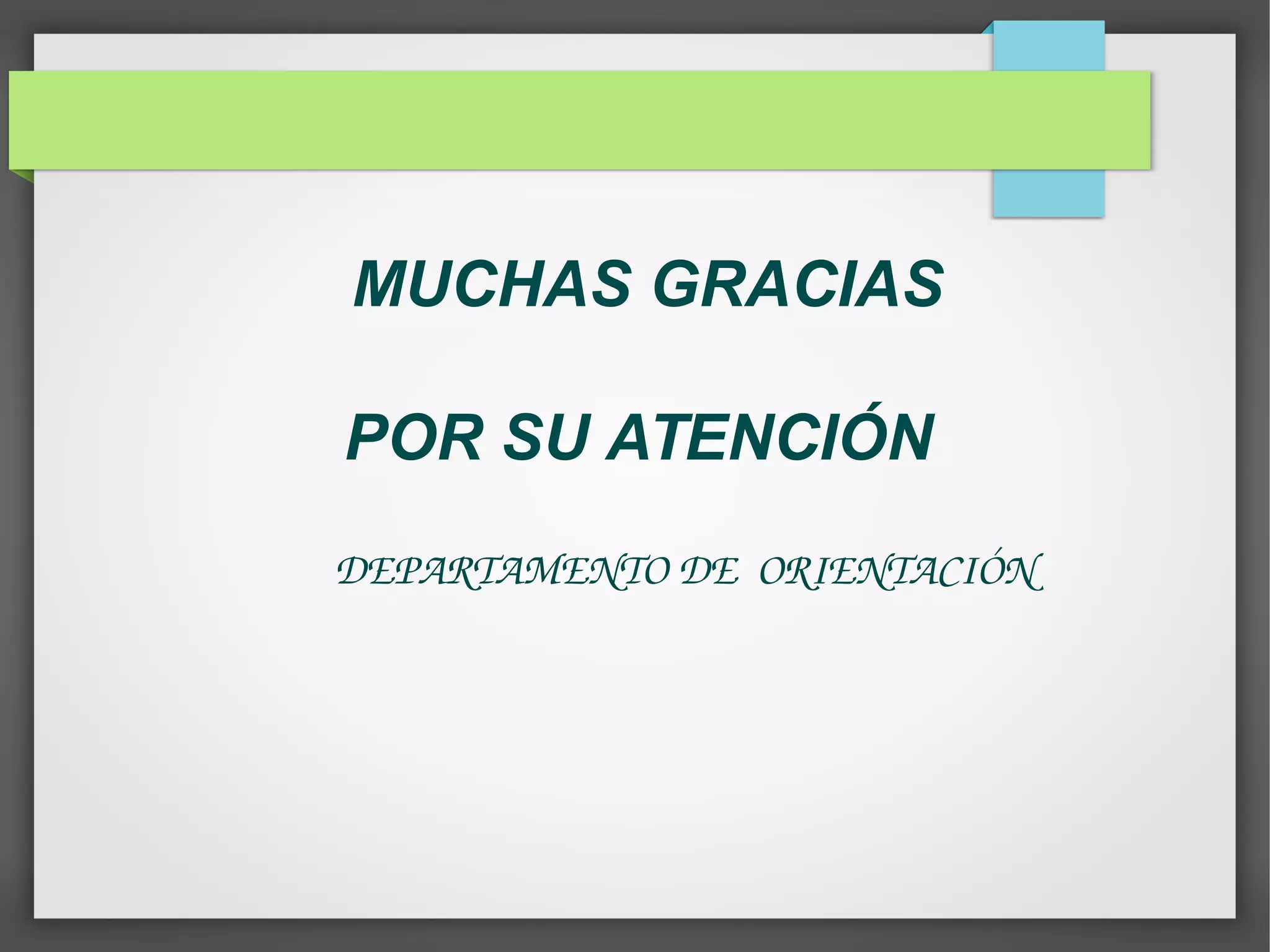 MUCHAS GRACIAS

POR SU ATENCIÓN

DEPARTAMENTO DE ORIENTACIÓN